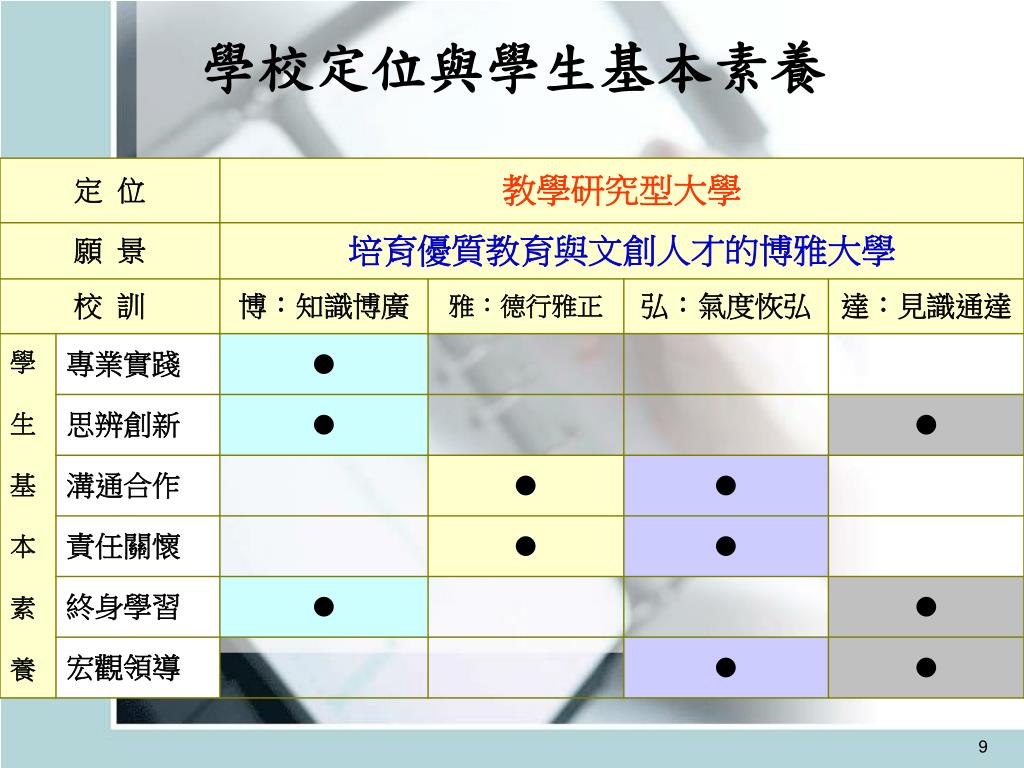 學校定位與學生基本素養

| 定 位 | | 教學研究型大學 | | | |
|---|---|---|---|---|---|
| 願 景 | | 培育優質教育與文創人才的博雅大學 | | | |
| 校 訓 | | 博：知識博廣 | 雅：德行雅正 | 弘：氣度恢弘 | 達：見識通達 |
| 學生基本素養 | 專業實踐 | ● | | | |
| | 思辨創新 | ● | | | ● |
| | 溝通合作 | | ● | ● | |
| | 責任關懷 | | ● | ● | |
| | 終身學習 | ● | | | ● |
| | 宏觀領導 | | | ● | ● |

9